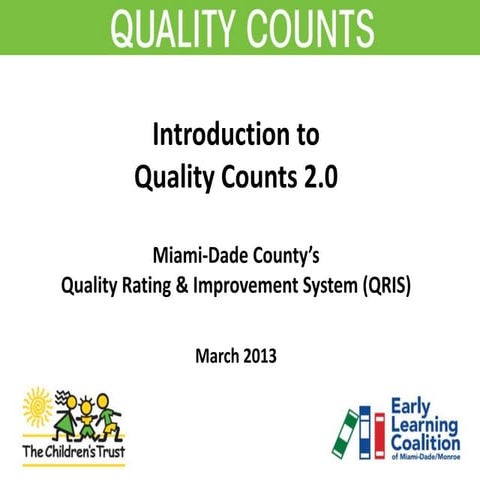 QUALITY COUNTS

Introduction to
Quality Counts 2.0

Miami-Dade County's
Quality Rating & Improvement System (QRIS)

March 2013

The Children's Trust

Early
Learning
Coalition
of Miami-Dade/Monroe